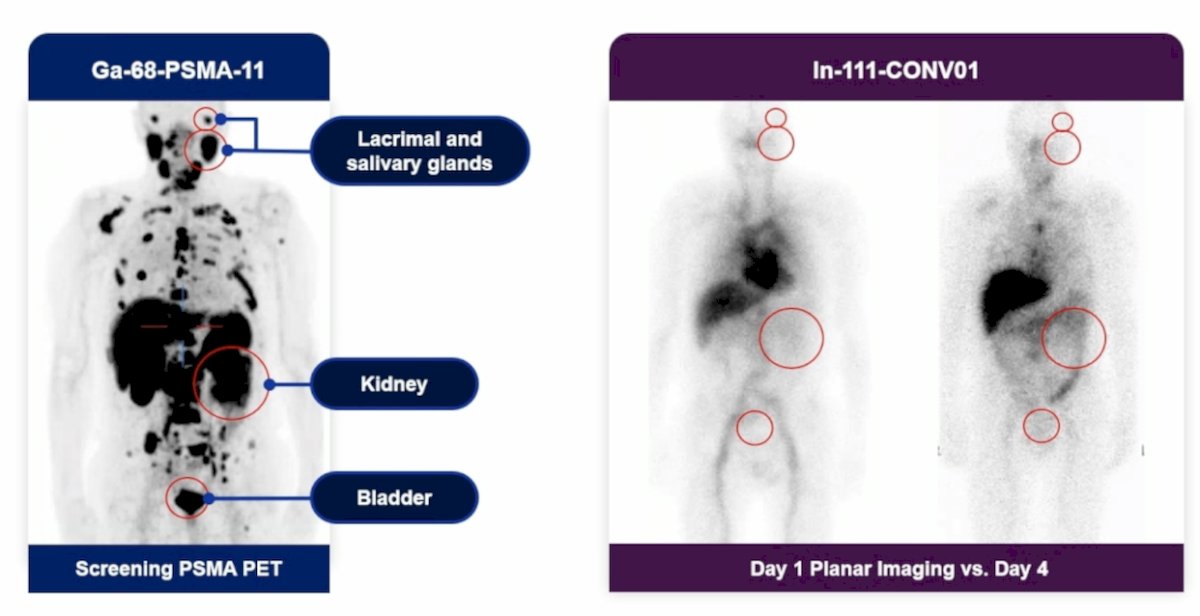 Ga-68-PSMA-11

Lacrimal and salivary glands

Kidney

Bladder

Screening PSMA PET

In-111-CONV01

Day 1 Planar Imaging vs. Day 4